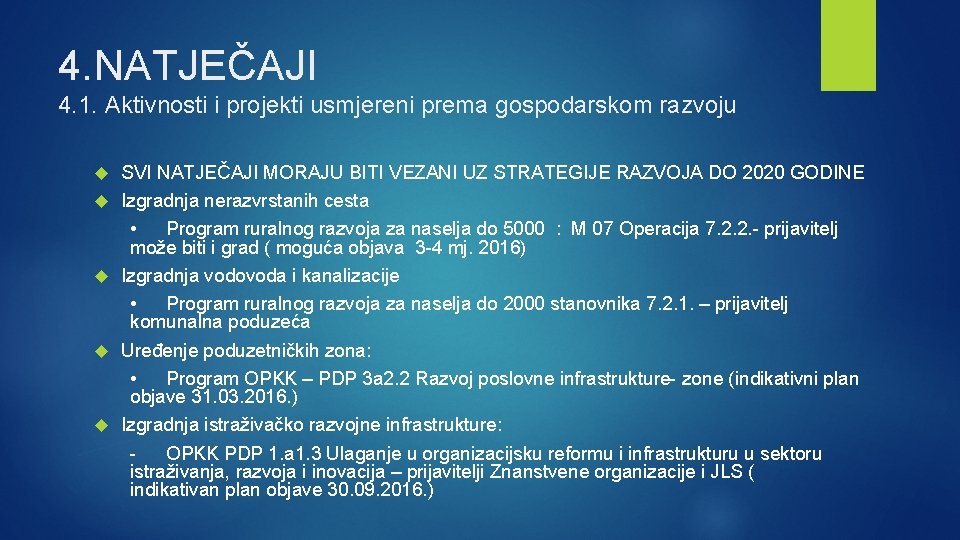 4.NATJEČAJI

4.1. Aktivnosti i projekti usmjereni prema gospodarskom razvoju

SVI NATJEČAJI MORAJU BITI VEZANI UZ STRATEGIJE RAZVOJA DO 2020 GODINE

Izgradnja nerazvrstanih cesta

• Program ruralnog razvoja za naselja do 5000 : M 07 Operacija 7.2.2.- prijavitelj može biti i grad ( moguća objava 3-4 mj. 2016)

Izgradnja vodovoda i kanalizacije

• Program ruralnog razvoja za naselja do 2000 stanovnika 7.2.1. – prijavitelj komunalna poduzeća

Uređenje poduzetničkih zona:

• Program OPKK – PDP 3a2.2 Razvoj poslovne infrastrukture- zone (indikativni plan objave 31.03.2016.)

Izgradnja istraživačko razvojne infrastrukture:

- OPKK PDP 1.a1.3 Ulaganje u organizacijsku reformu i infrastrukturu u sektoru istraživanja, razvoja i inovacija – prijavitelji Znanstvene organizacije i JLS ( indikativan plan objave 30.09.2016.)